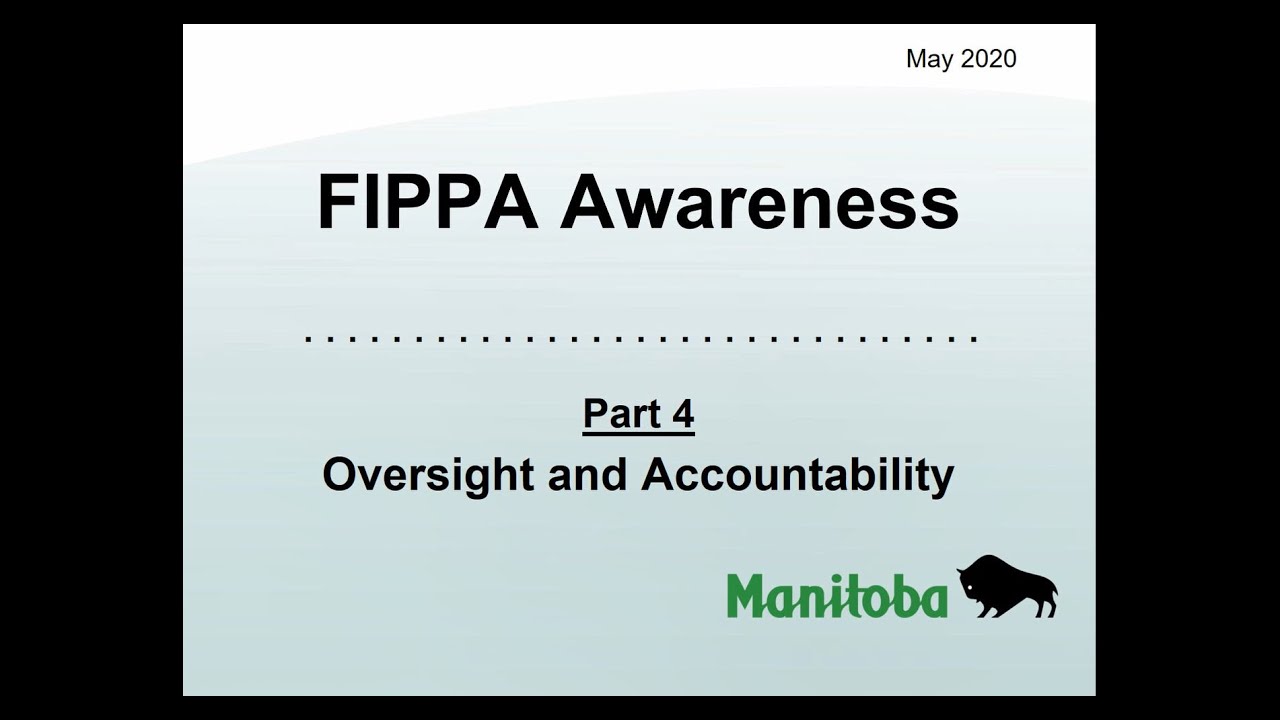 May 2020

FIPPA Awareness

Part 4
Oversight and Accountability

Manitoba